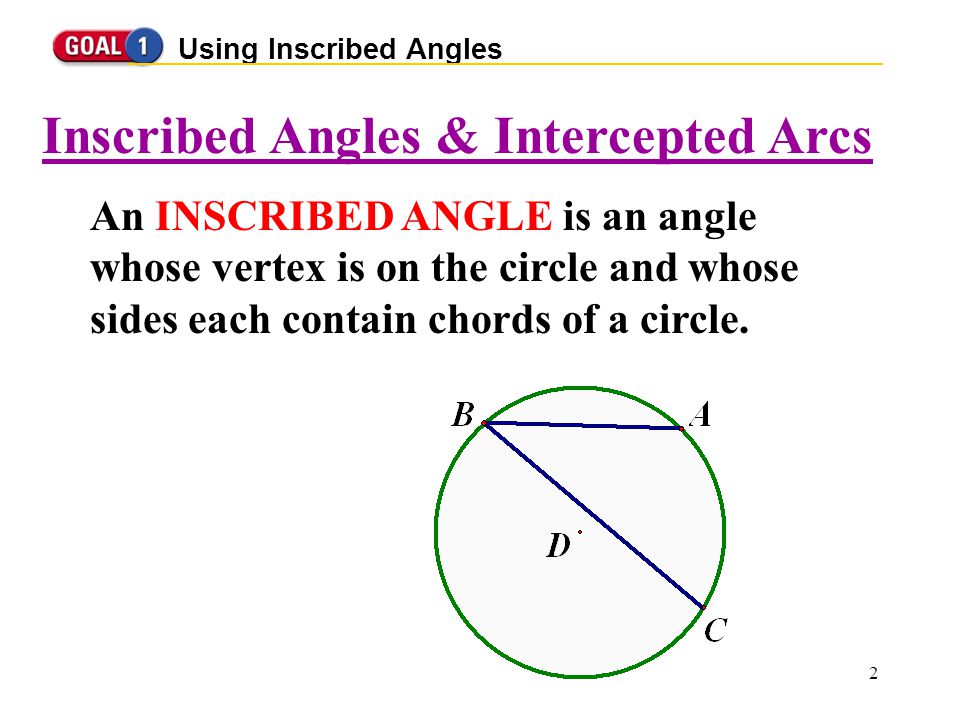 GOAL 1 Using Inscribed Angles

Inscribed Angles & Intercepted Arcs

An INSCRIBED ANGLE is an angle whose vertex is on the circle and whose sides each contain chords of a circle.

B
A
D
C

2